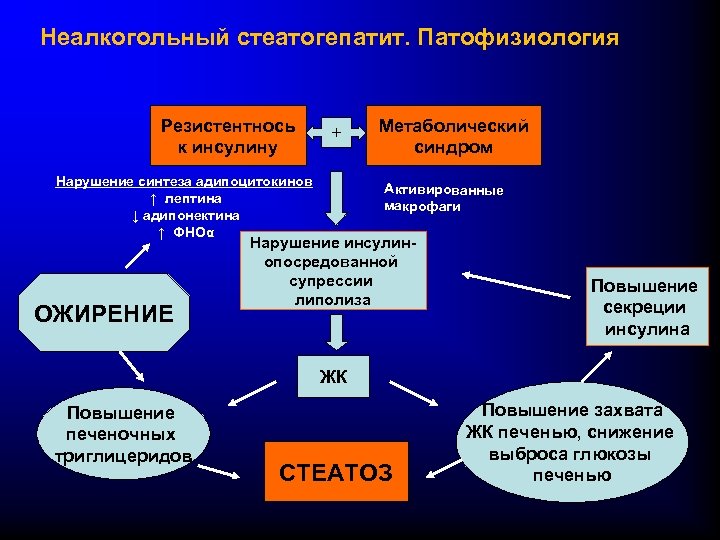 Неалкогольный стеатогепатит. Патофизиология

Резистентнось к инсулину

+

Метаболический синдром

Нарушение синтеза адипоцитокинов
↑ лептина
↓ адипонектина
↑ ФНОα

Активированные макрофаги

Нарушение инсулин-опосредованной супрессии липолиза

ОЖИРЕНИЕ

Повышение секреции инсулина

ЖК

Повышение печеночных триглицеридов

СТЕАТОЗ

Повышение захвата ЖК печенью, снижение выброса глюкозы печенью